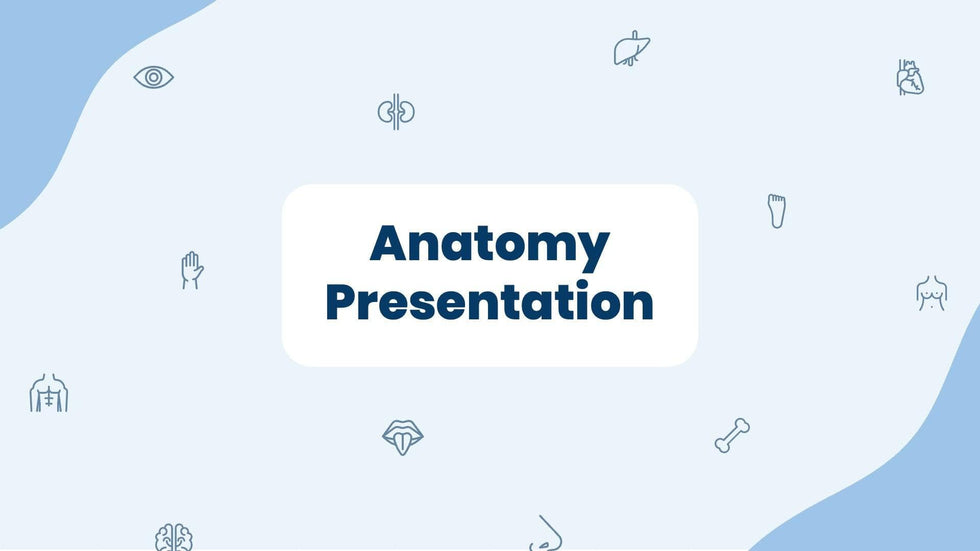 Anatomy Presentation